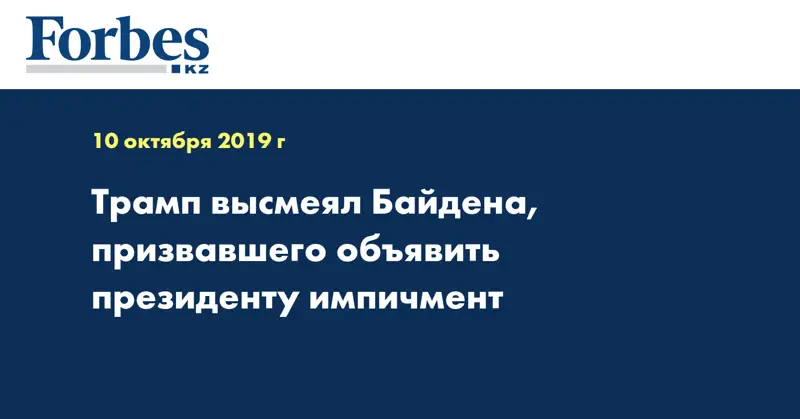 Forbes
KZ

10 октября 2019 г

Трамп высмеял Байдена, призвавшего объявить президенту импичмент